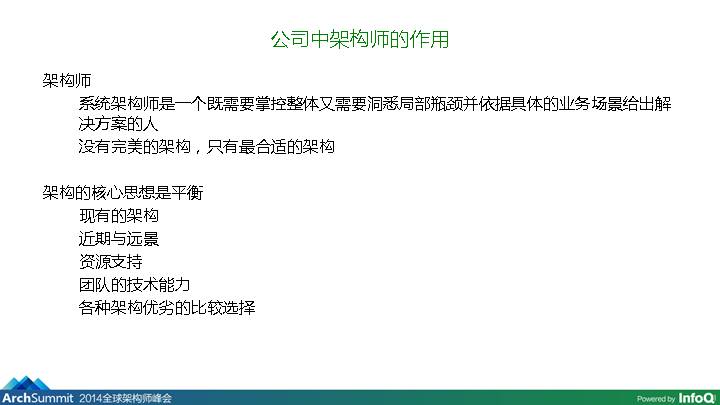 公司中架构师的作用

架构师

系统架构师是一个既需要掌控整体又需要洞悉局部瓶颈并依据具体的业务场景给出解决方案的人

没有完美的架构，只有最合适的架构

架构的核心思想是平衡

现有的架构

近期与远景

资源支持

团队的技术能力

各种架构优劣的比较选择

ArchSummit 2014全球架构师峰会

Powered by InfoQ